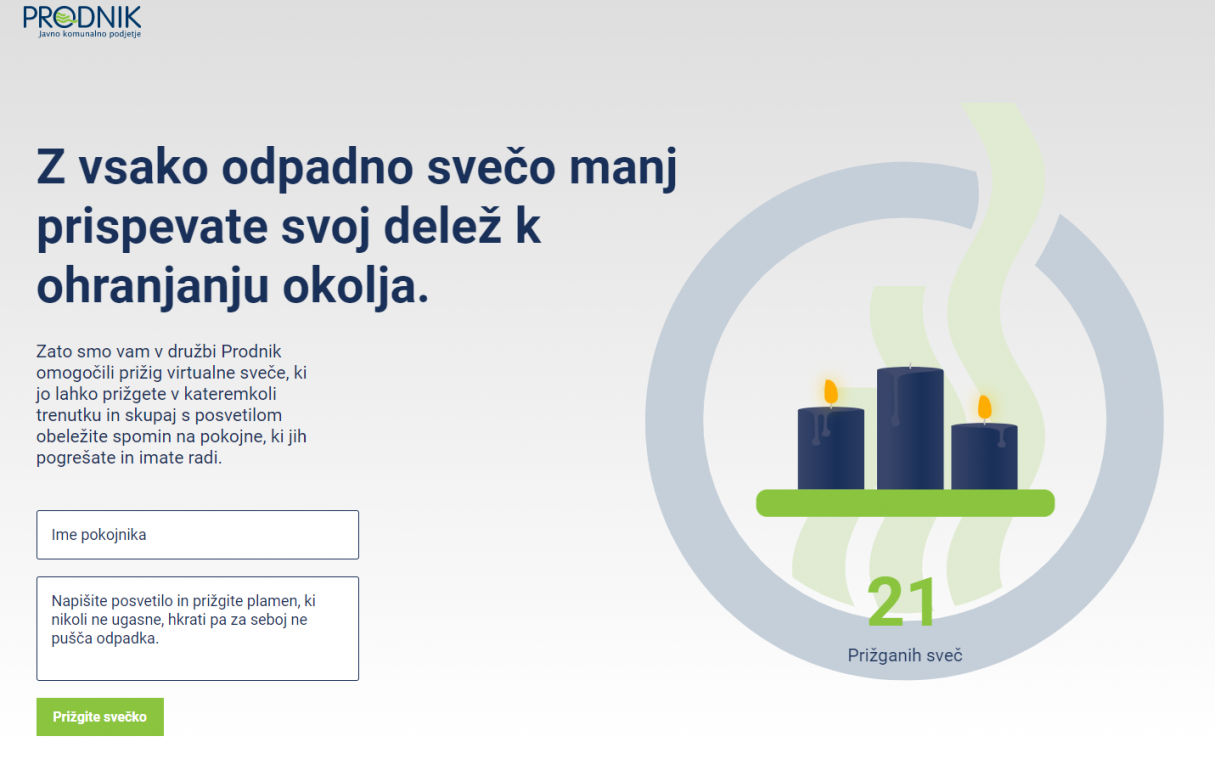 PRODNIK
Javno komunalno podjetje

Z vsako odpadno svečo manj prispevate svoj delež k ohranjanju okolja.

Zato smo vam v družbi Prodnik omogočili prižig virtualne sveče, ki jo lahko prižgete v kateremkoli trenutku in skupaj s posvetilom obeležite spomin na pokojne, ki jih pogrešate in imate radi.

Ime pokojnika

Napišite posvetilo in prižgite plamen, ki nikoli ne ugasne, hkrati pa za seboj ne pušča odpadka.

Prižgite svečko

21
Prižganih sveč